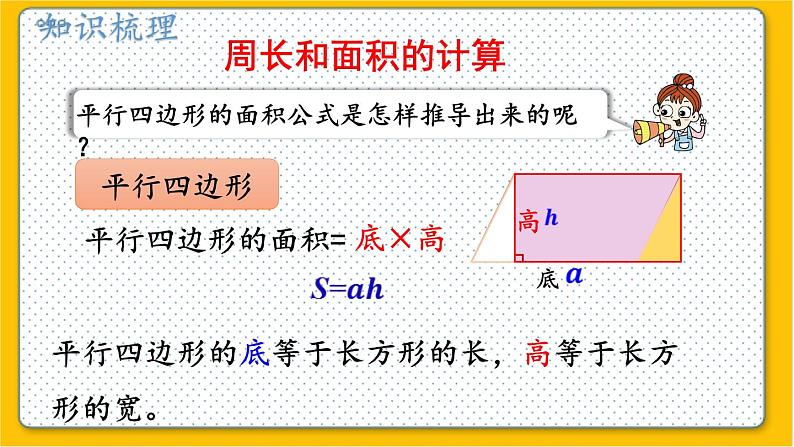 知识梳理

周长和面积的计算

平行四边形的面积公式是怎样推导出来的呢？

平行四边形

平行四边形的面积= 底×高

$S=ah$

高 $h$

底 $a$

平行四边形的底等于长方形的长，高等于长方形的宽。